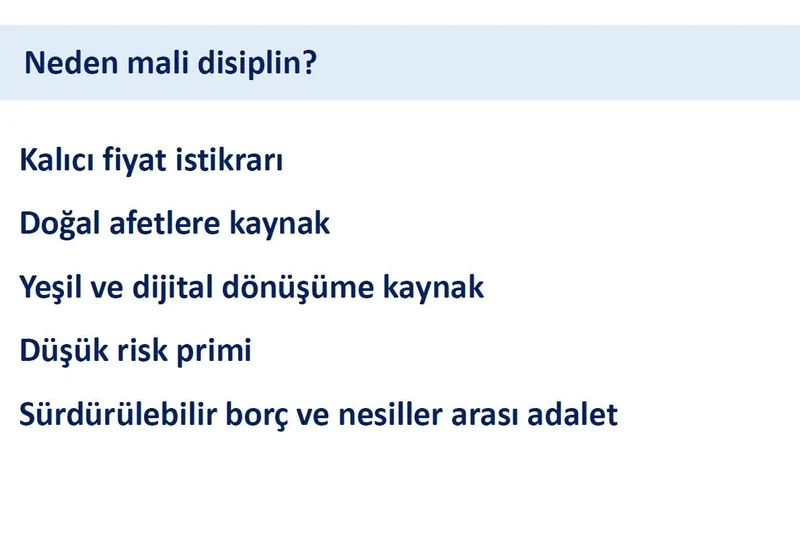 Neden mali disiplin?

Kalıcı fiyat istikrarı

Doğal afetlere kaynak

Yeşil ve dijital dönüşüme kaynak

Düşük risk primi

Sürdürülebilir borç ve nesiller arası adalet